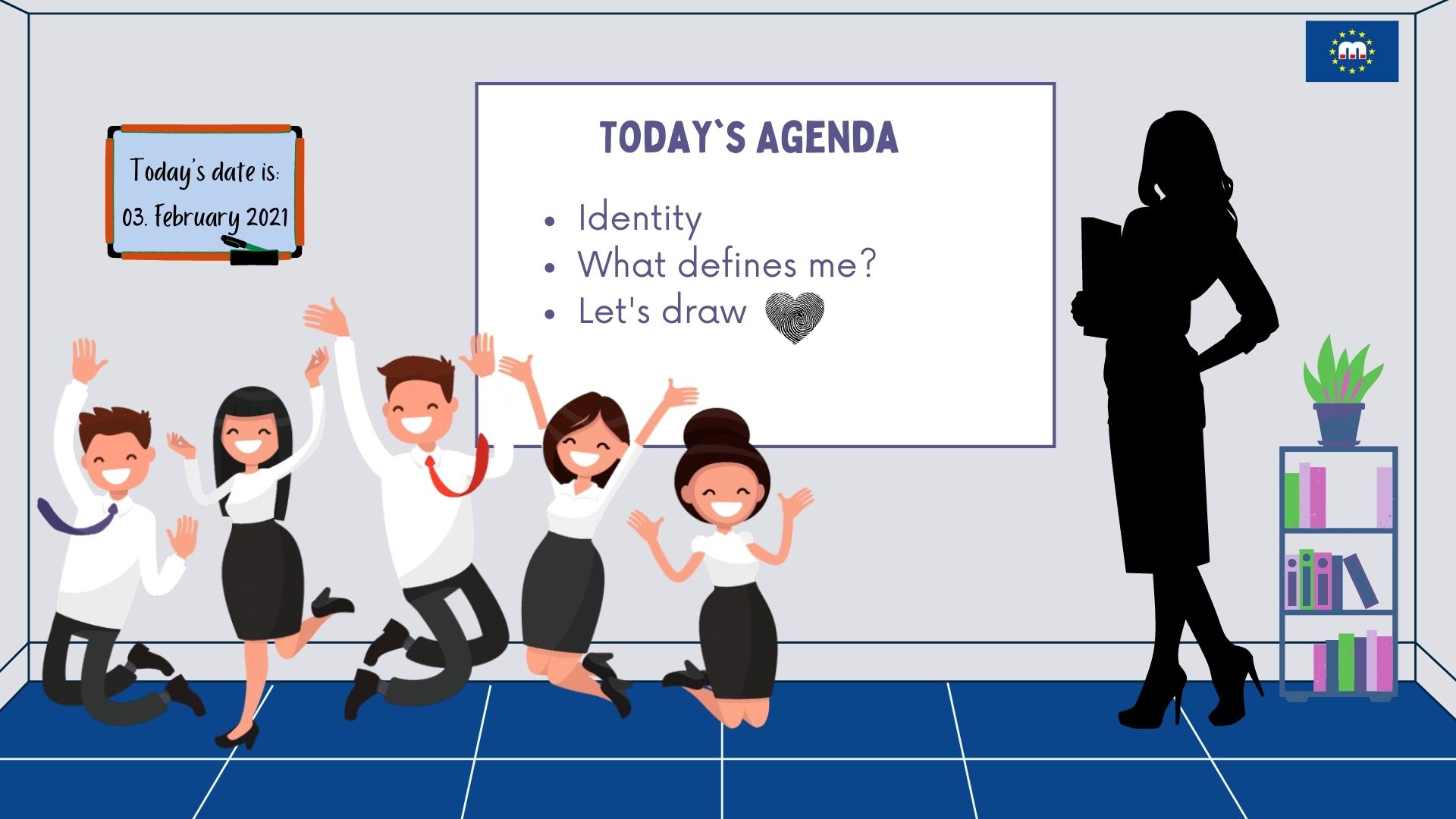 Today's date is:
03. February 2021

TODAY`S AGENDA

- Identity
- What defines me?
- Let's draw